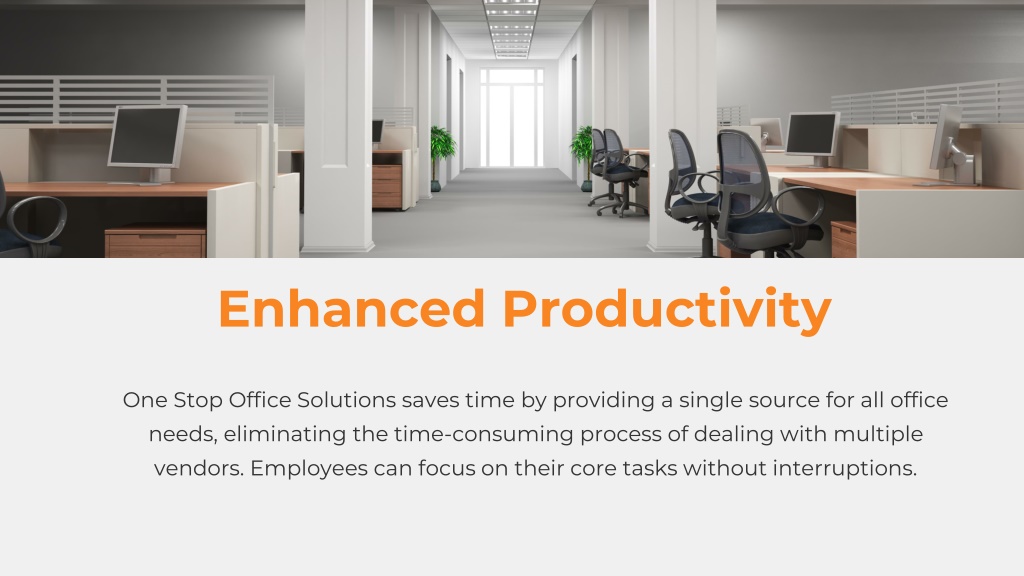 Enhanced Productivity

One Stop Office Solutions saves time by providing a single source for all office needs, eliminating the time-consuming process of dealing with multiple vendors. Employees can focus on their core tasks without interruptions.